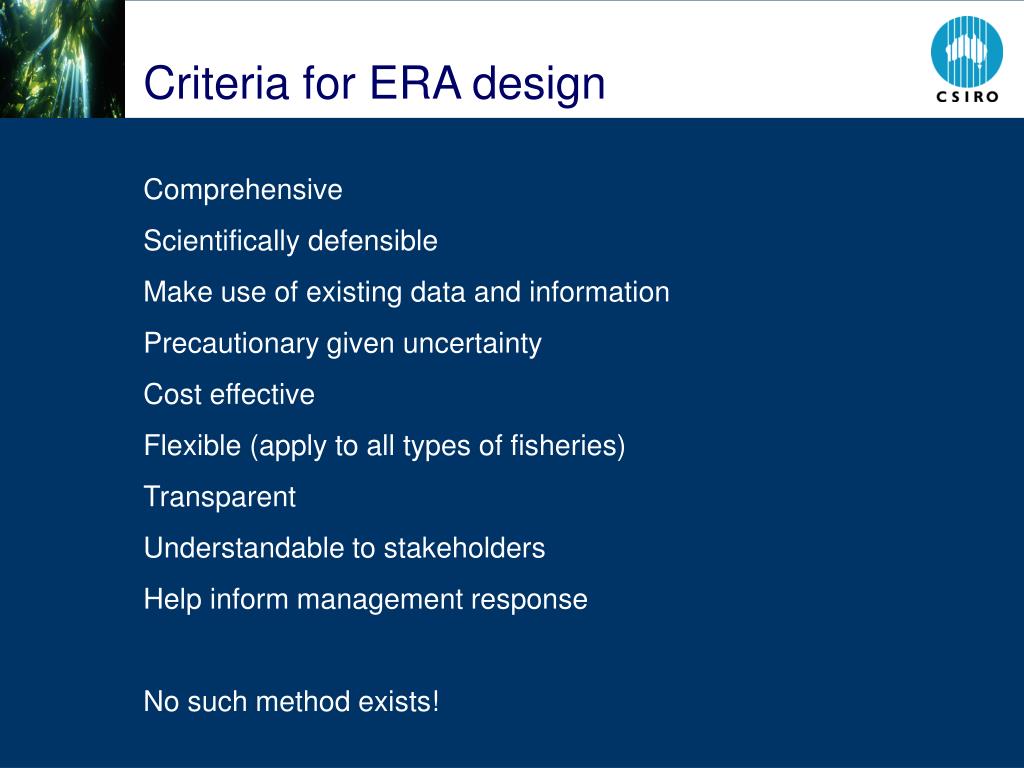 Criteria for ERA design

CSIRO

Comprehensive

Scientifically defensible

Make use of existing data and information

Precautionary given uncertainty

Cost effective

Flexible (apply to all types of fisheries)

Transparent

Understandable to stakeholders

Help inform management response

No such method exists!